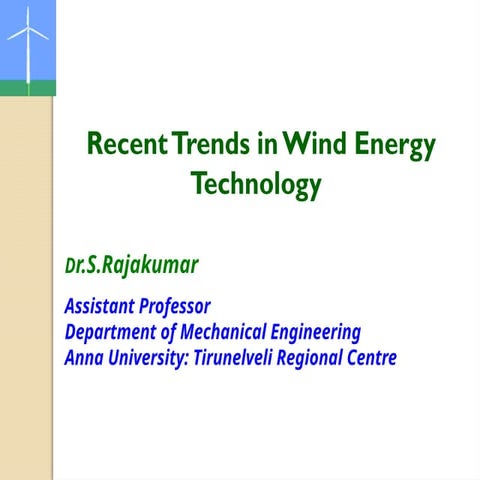 Recent Trends in Wind Energy Technology

Dr.S.Rajakumar

Assistant Professor
Department of Mechanical Engineering
Anna University: Tirunelveli Regional Centre